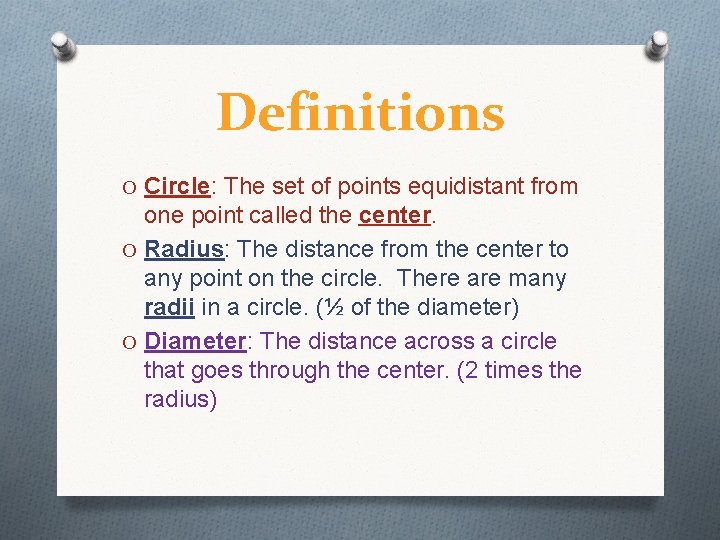 Definitions

O Circle: The set of points equidistant from one point called the center.

O Radius: The distance from the center to any point on the circle. There are many radii in a circle. (½ of the diameter)

O Diameter: The distance across a circle that goes through the center. (2 times the radius)